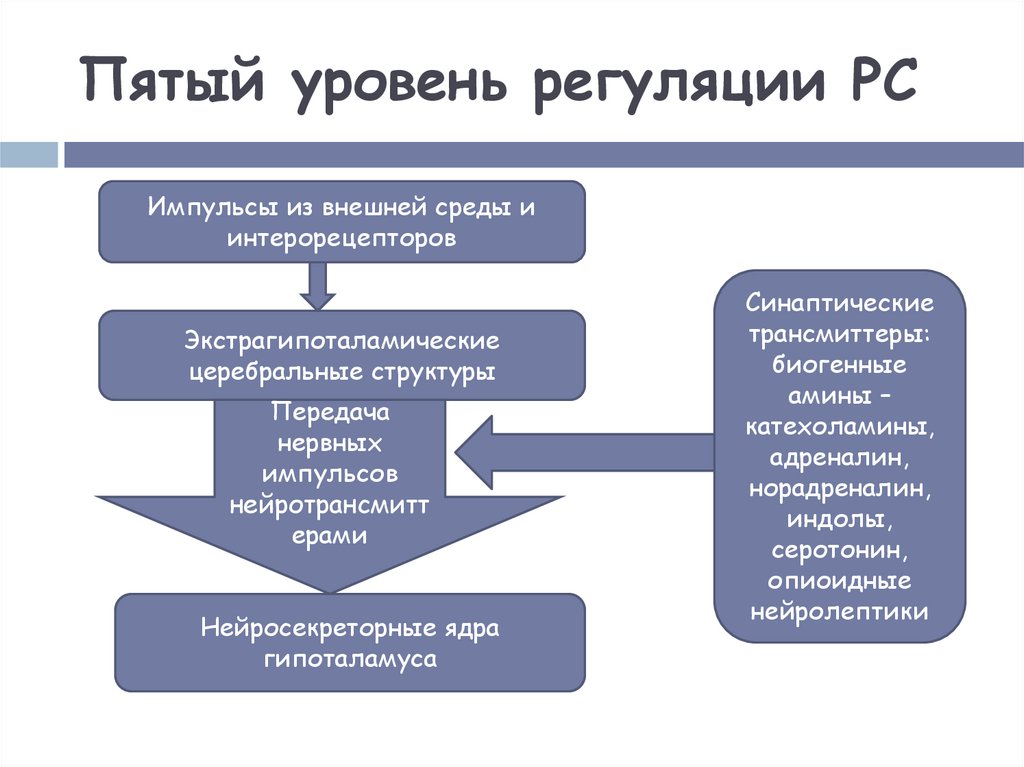 Пятый уровень регуляции РС

Импульсы из внешней среды и интерорецепторов

Экстрагипоталамические церебральные структуры

Передача нервных импульсов нейротрансмитт ерами

Нейросекреторные ядра гипоталамуса

Синаптические трансмиттеры: биогенные амины – катехоламины, адреналин, норадреналин, индолы, серотонин, опиоидные нейролептики